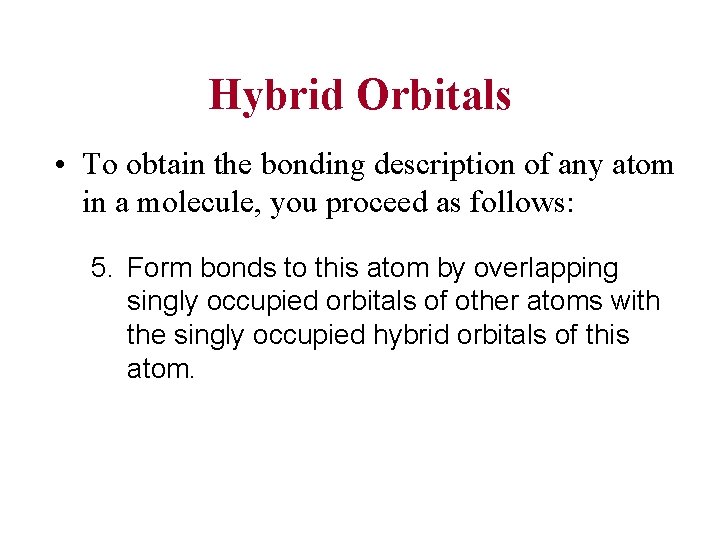 Hybrid Orbitals

• To obtain the bonding description of any atom in a molecule, you proceed as follows:

5. Form bonds to this atom by overlapping singly occupied orbitals of other atoms with the singly occupied hybrid orbitals of this atom.